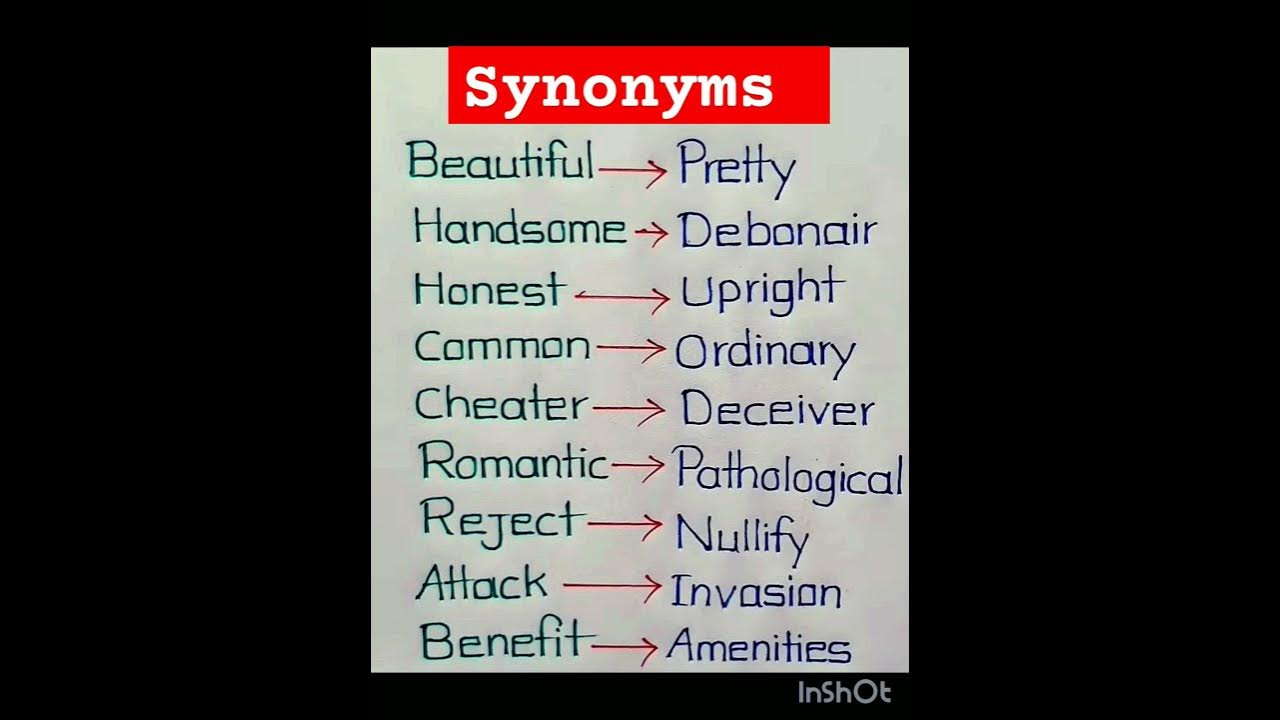 Synonyms

Beautiful → Pretty
Handsome → Debonair
Honest → Upright
Common → Ordinary
Cheater → Deceiver
Romantic → Pathological
Reject → Nullify
Attack → Invasion
Benefit → Amenities

InShOt